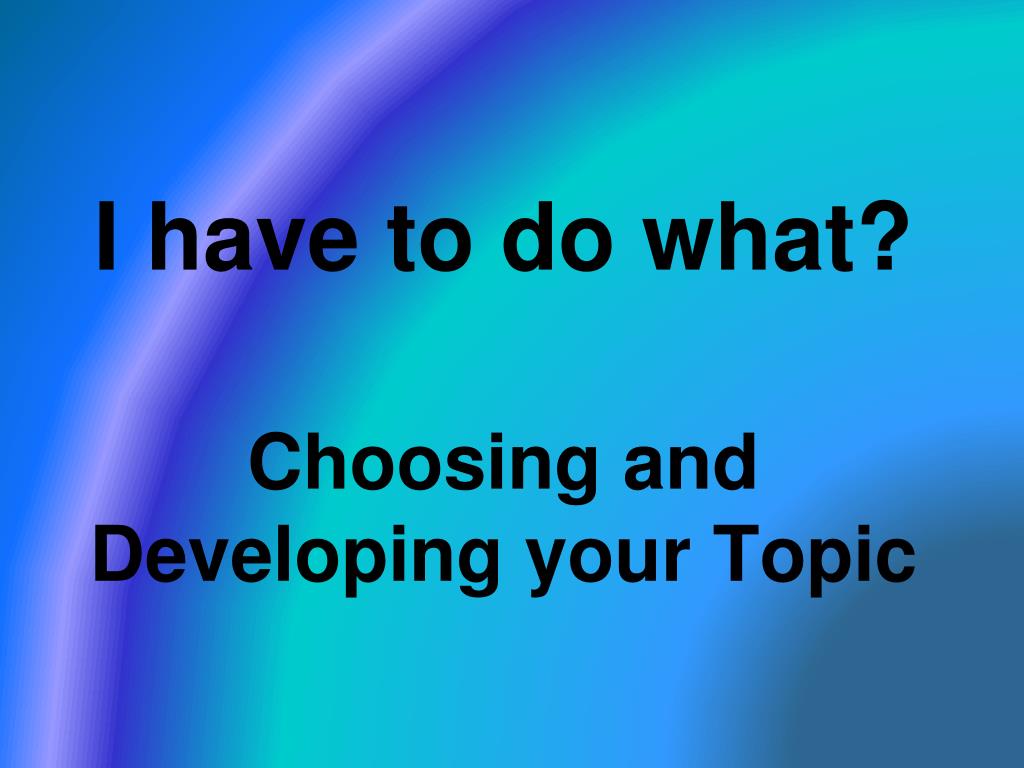 I have to do what?

Choosing and Developing your Topic